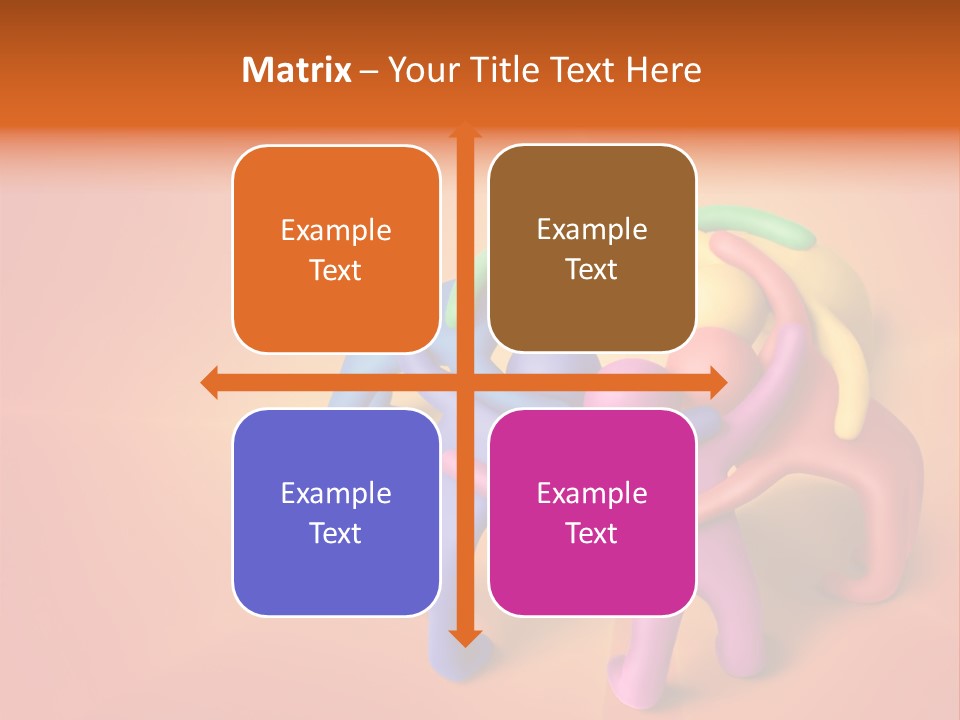 Matrix – Your Title Text Here

Example Text

Example Text

Example Text

Example Text